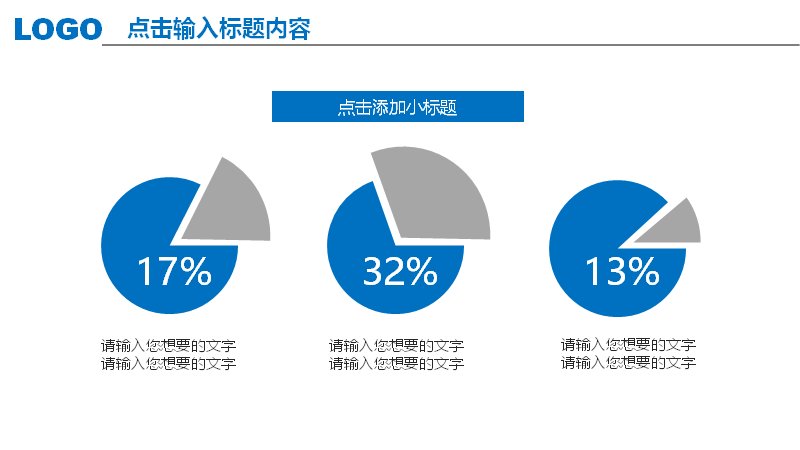 LOGO 点击输入标题内容

点击添加小标题

17%

请输入您想要的文字
请输入您想要的文字

32%

请输入您想要的文字
请输入您想要的文字

13%

请输入您想要的文字
请输入您想要的文字